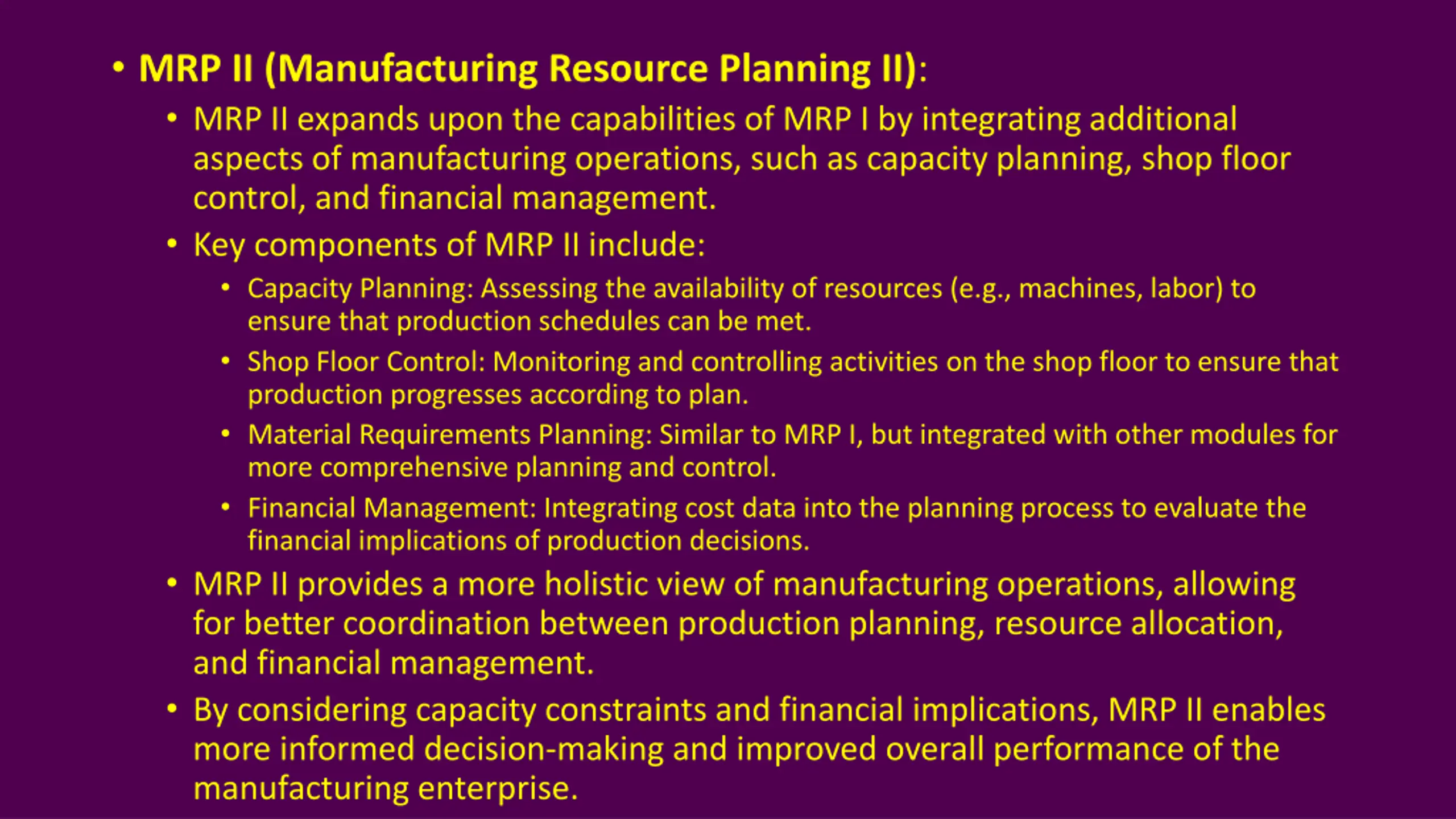 • MRP II (Manufacturing Resource Planning II):

• MRP II expands upon the capabilities of MRP I by integrating additional aspects of manufacturing operations, such as capacity planning, shop floor control, and financial management.

• Key components of MRP II include:

• Capacity Planning: Assessing the availability of resources (e.g., machines, labor) to ensure that production schedules can be met.

• Shop Floor Control: Monitoring and controlling activities on the shop floor to ensure that production progresses according to plan.

• Material Requirements Planning: Similar to MRP I, but integrated with other modules for more comprehensive planning and control.

• Financial Management: Integrating cost data into the planning process to evaluate the financial implications of production decisions.

• MRP II provides a more holistic view of manufacturing operations, allowing for better coordination between production planning, resource allocation, and financial management.

• By considering capacity constraints and financial implications, MRP II enables more informed decision-making and improved overall performance of the manufacturing enterprise.